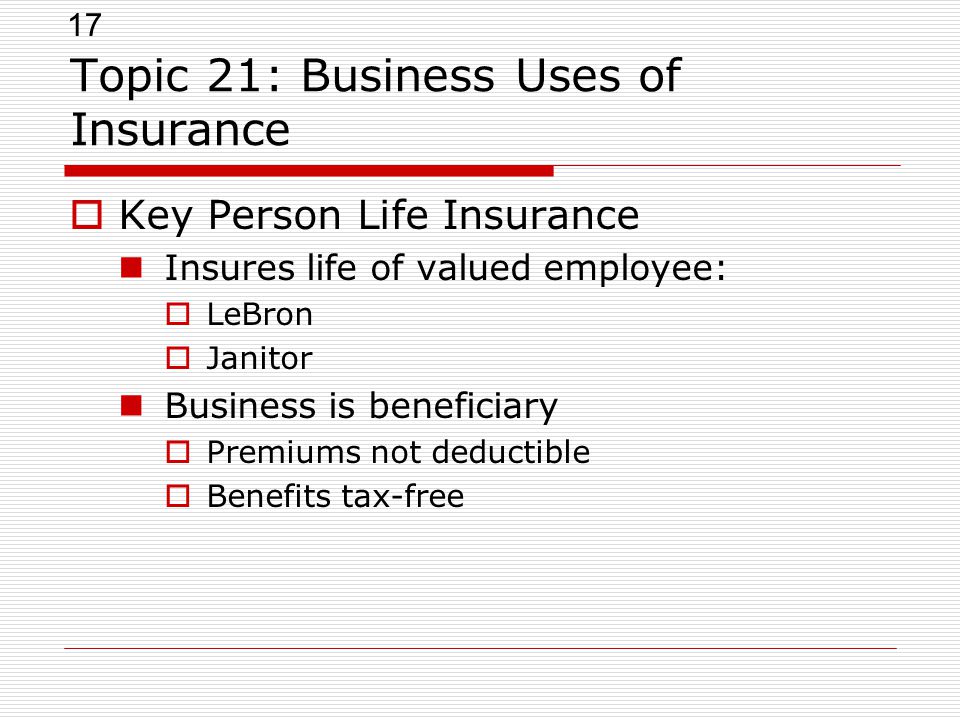 17

Topic 21: Business Uses of Insurance

Key Person Life Insurance

Insures life of valued employee:

LeBron

Janitor

Business is beneficiary

Premiums not deductible

Benefits tax-free